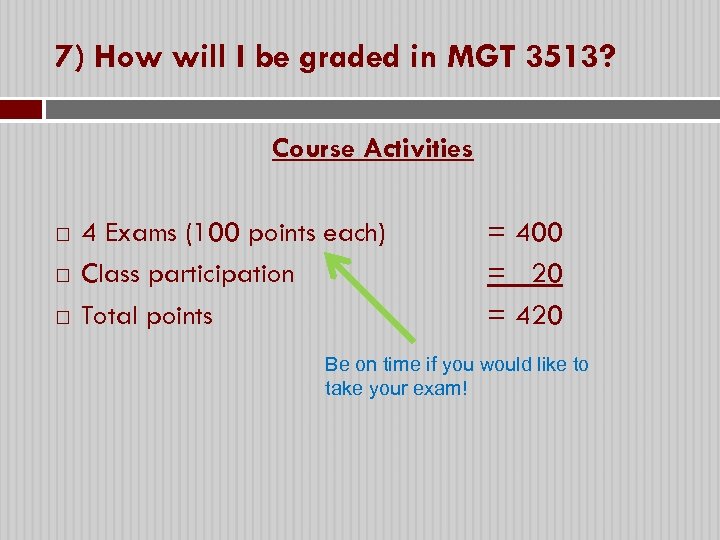 7) How will I be graded in MGT 3513?

Course Activities

□ 4 Exams (100 points each) = 400
□ Class participation = 20
□ Total points = 420

Be on time if you would like to take your exam!